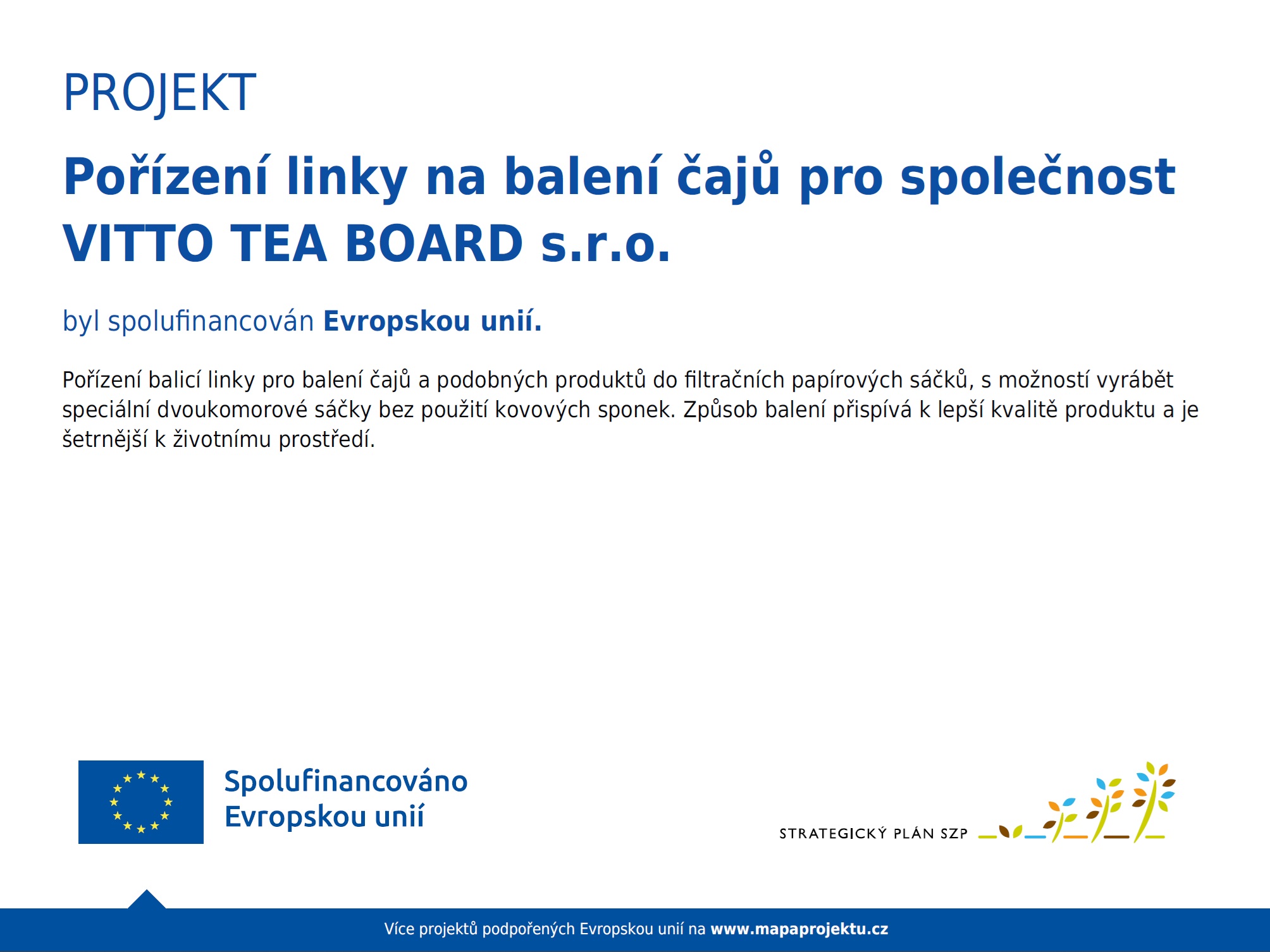 PROJEKT

Pořízení linky na balení čajů pro společnost VITTO TEA BOARD s.r.o.

byl spolufinancován Evropskou unií.

Pořízení balicí linky pro balení čajů a podobných produktů do filtračních papírových sáčků, s možností vyrábět speciální dvoukomorové sáčky bez použití kovových sponek. Způsob balení přispívá k lepší kvalitě produktu a je šetrnější k životnímu prostředí.

Spolufinancováno Evropskou unií

STRATEGICKÝ PLÁN SZP

Více projektů podpořených Evropskou unií na www.mapaprojektu.cz